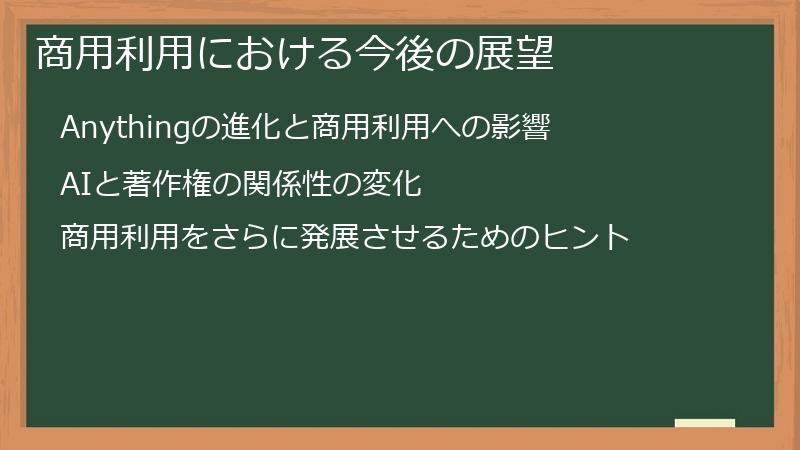 商用利用における今後の展望

Anythingの進化と商用利用への影響

AIと著作権の関係性の変化

商用利用をさらに発展させるためのヒント